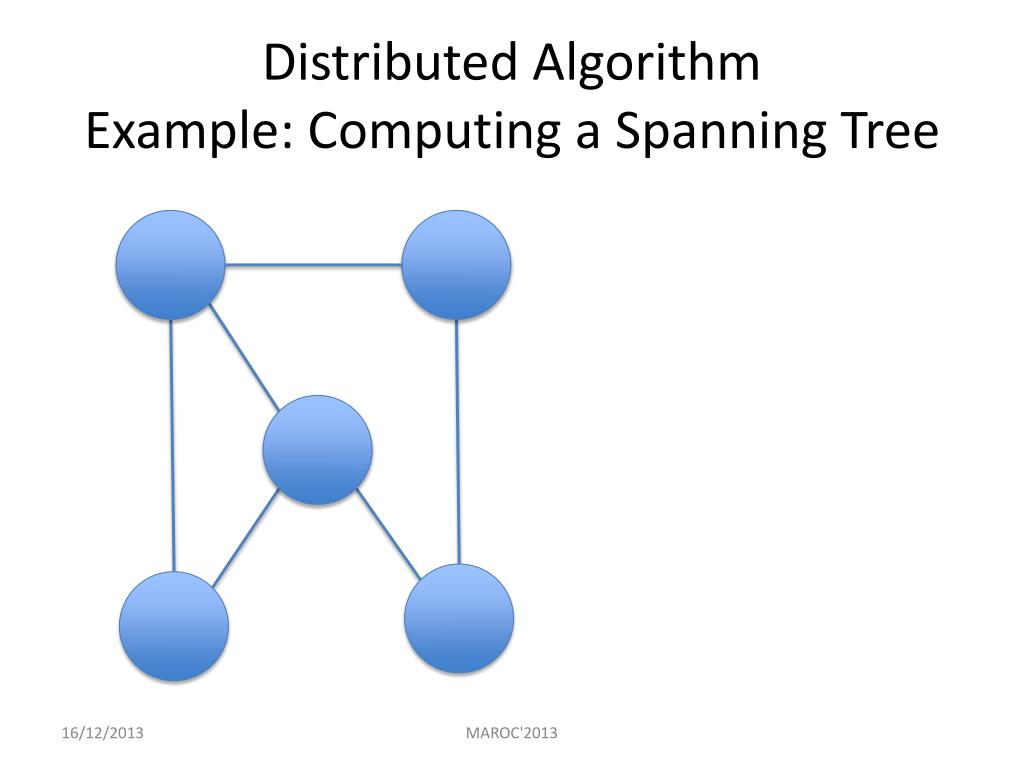 Distributed Algorithm
Example: Computing a Spanning Tree

16/12/2013

MAROC'2013